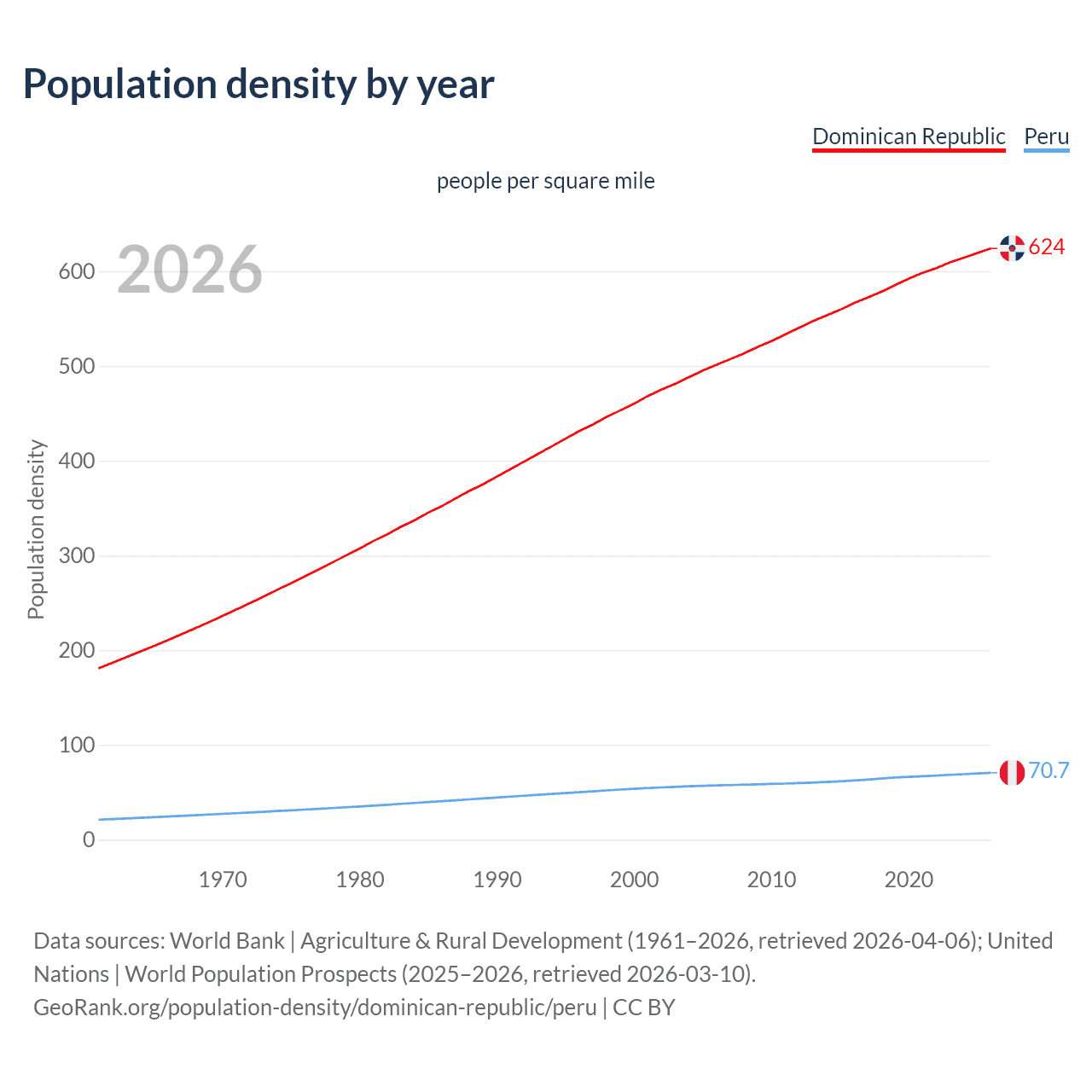 Population density by year

Dominican Republic Peru

people per square mile

2026

Population density

600
500
400
300
200
100
0

624
70.7

1970 1980 1990 2000 2010 2020

Data sources: World Bank | Agriculture & Rural Development (1961–2026, retrieved 2026-04-06); United Nations | World Population Prospects (2025–2026, retrieved 2026-03-10).
GeoRank.org/population-density/dominican-republic/peru | CC BY